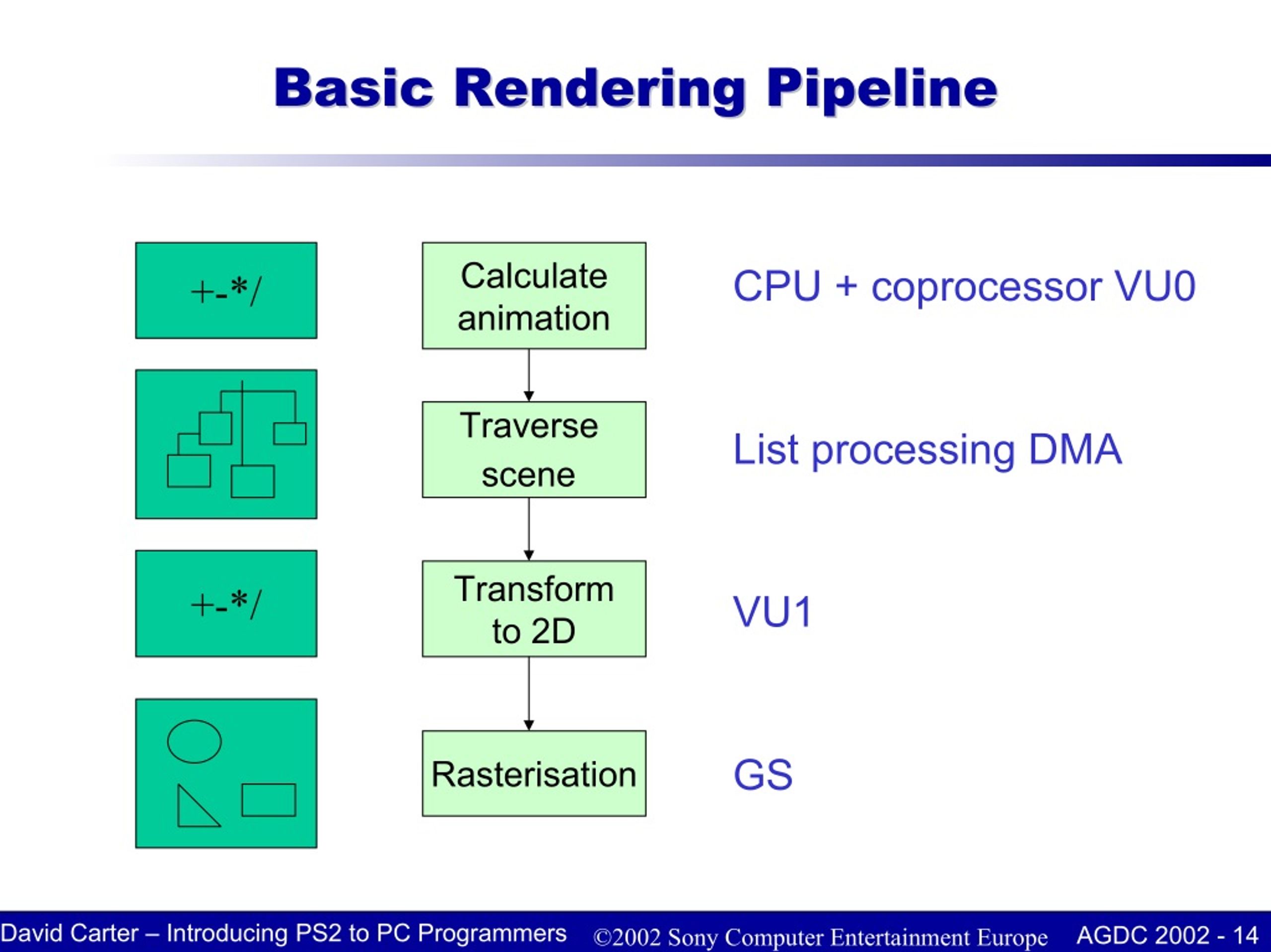 Basic Rendering Pipeline

+-*/

Calculate animation

CPU + coprocessor VU0

Traverse scene

List processing DMA

+-*/

Transform to 2D

VU1

Rasterisation

GS

David Carter – Introducing PS2 to PC Programmers ©2002 Sony Computer Entertainment Europe AGDC 2002 - 14